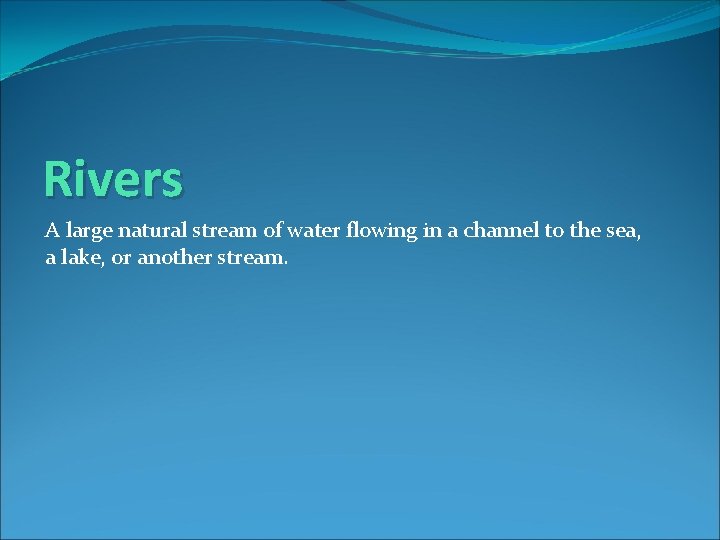 Rivers

A large natural stream of water flowing in a channel to the sea, a lake, or another stream.